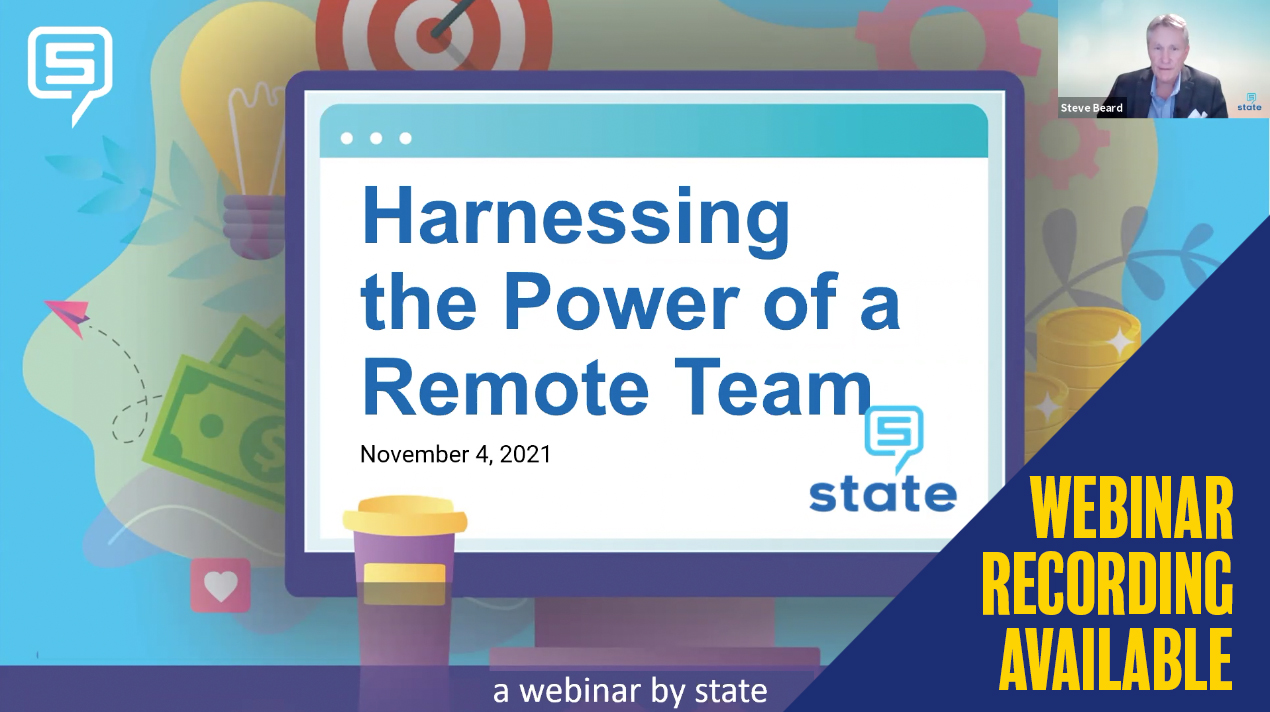 Steve Beard

state

Harnessing the Power of a Remote Team

November 4, 2021

state

WEBINAR RECORDING AVAILABLE

a webinar by state